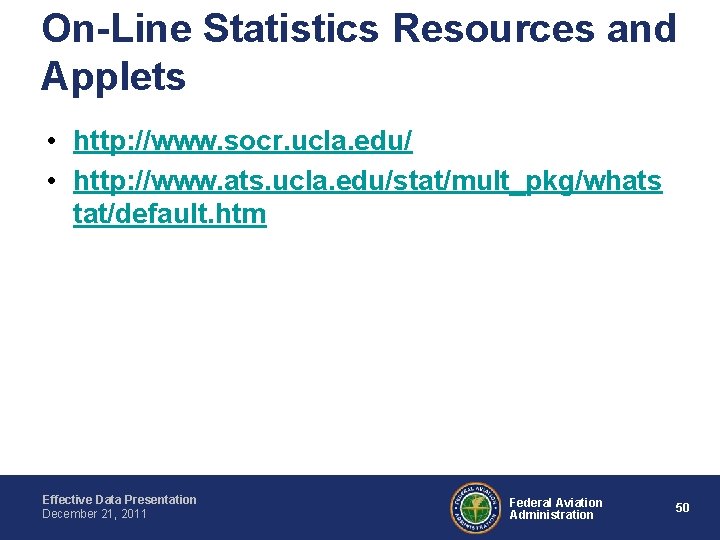 On-Line Statistics Resources and Applets

• http://www.socr.ucla.edu/
• http://www.ats.ucla.edu/stat/mult_pkg/whatstat/default.htm

Effective Data Presentation
December 21, 2011

FEDERAL AVIATION ADMINISTRATION

Federal Aviation Administration

50